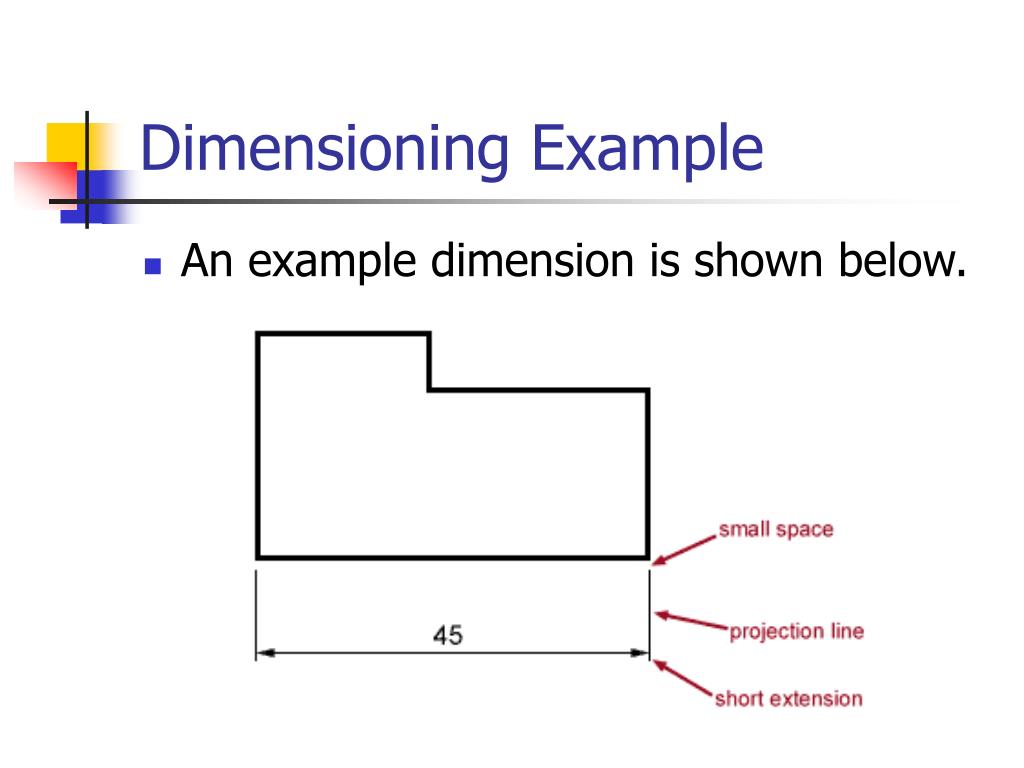 Dimensioning Example

An example dimension is shown below.

small space

45

projection line

short extension